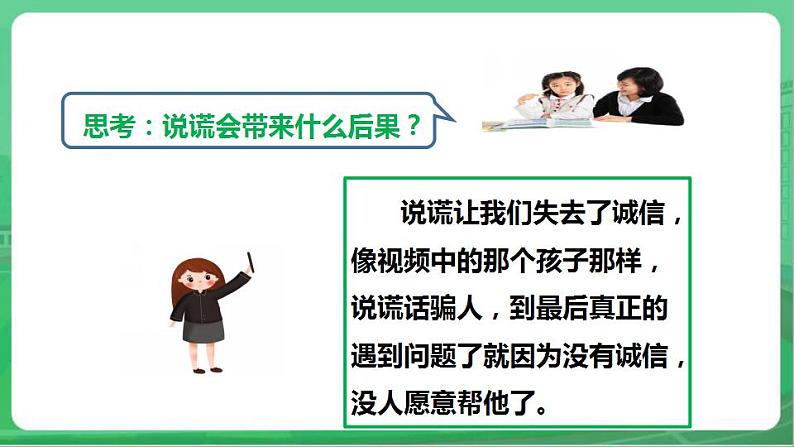 思考：说谎会带来什么后果？

说谎让我们失去了诚信，像视频中的那个孩子那样，说谎话骗人，到最后真正的遇到问题了就因为没有诚信，没人愿意帮他了。